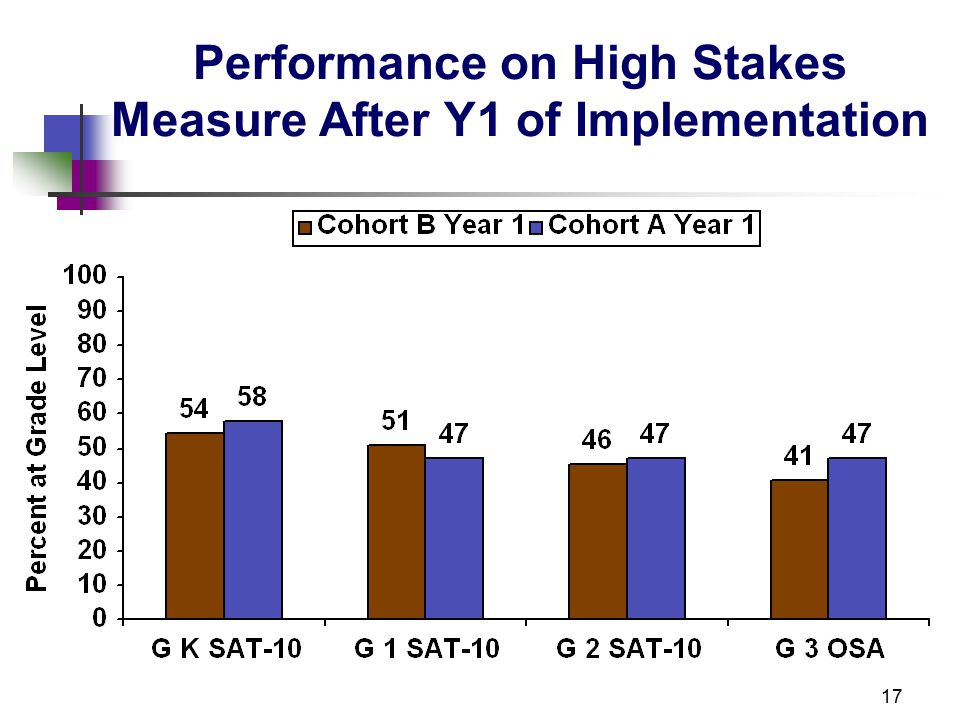 Performance on High Stakes Measure After Y1 of Implementation

Cohort B Year 1 Cohort A Year 1

Percent at Grade Level

100
90
80
70
60
50
40
30
20
10
0

54 58
51 47
46 47
41 47

G K SAT-10
G 1 SAT-10
G 2 SAT-10
G 3 OSA

17